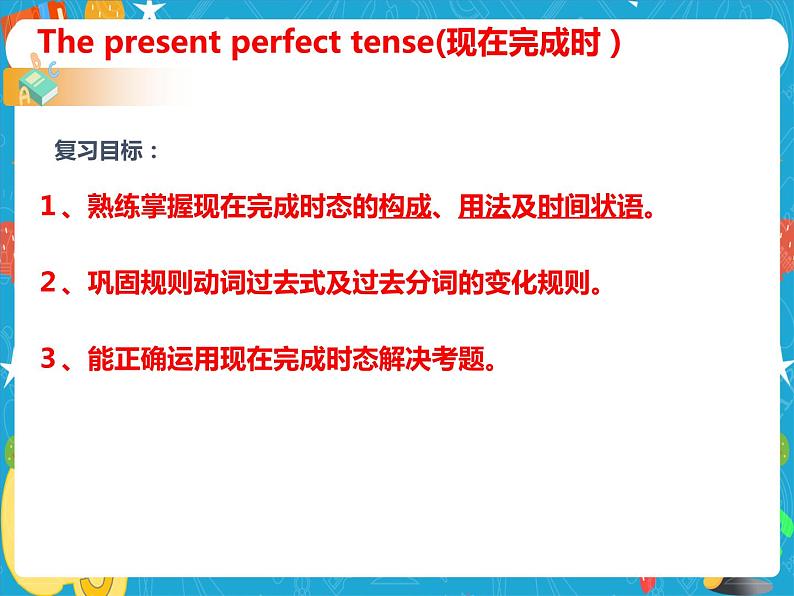 The present perfect tense(现在完成时 )

复习目标：

1、熟练掌握现在完成时态的构成、用法及时间状语。

2、巩固规则动词过去式及过去分词的变化规则。

3、能正确运用现在完成时态解决考题。